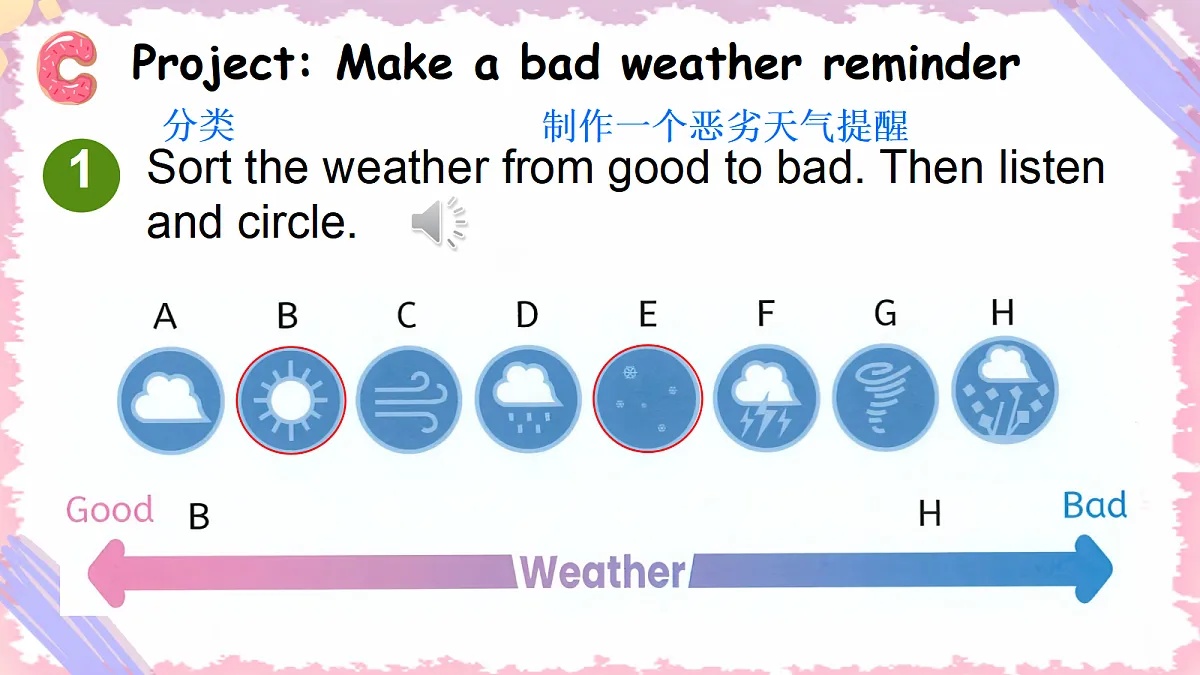 C Project: Make a bad weather reminder

分类 制作一个恶劣天气提醒

1 Sort the weather from good to bad. Then listen and circle.

A B C D E F G H

Good B H Bad

Weather